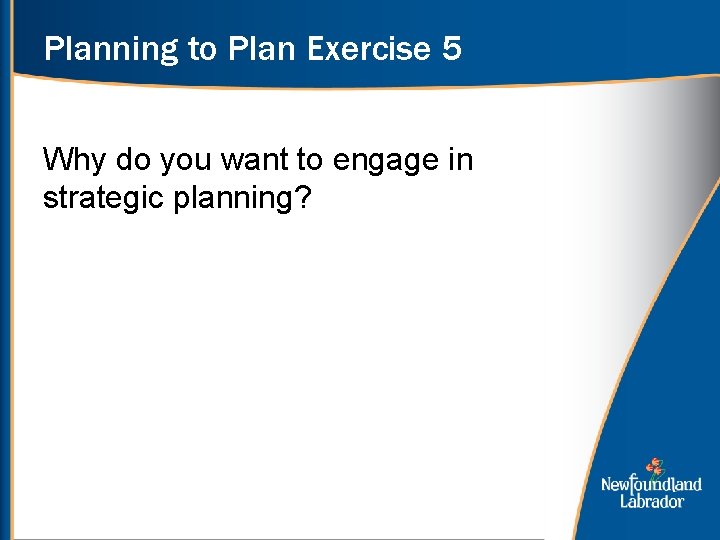 Planning to Plan Exercise 5

Why do you want to engage in strategic planning?

Newfoundland
Labrador